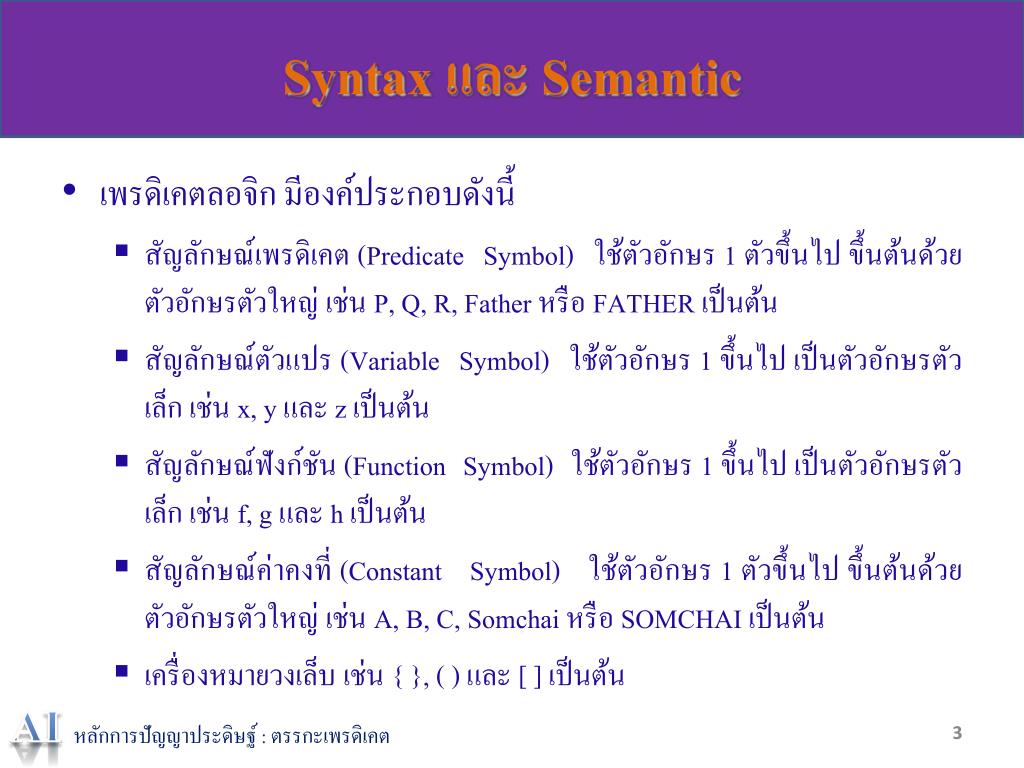 Syntax และ Semantic

• เพรดิเคตลอจิก มีองค์ประกอบดังนี้

▪ สัญลักษณ์เพรดิเคต (Predicate Symbol) ใช้ตัวอักษร 1 ตัวขึ้นไป ขึ้นต้นด้วยตัวอักษรตัวใหญ่ เช่น P, Q, R, Father หรือ FATHER เป็นต้น

▪ สัญลักษณ์ตัวแปร (Variable Symbol) ใช้ตัวอักษร 1 ขึ้นไป เป็นตัวอักษรตัวเล็ก เช่น x, y และ z เป็นต้น

▪ สัญลักษณ์ฟังก์ชัน (Function Symbol) ใช้ตัวอักษร 1 ขึ้นไป เป็นตัวอักษรตัวเล็ก เช่น f, g และ h เป็นต้น

▪ สัญลักษณ์ค่าคงที่ (Constant Symbol) ใช้ตัวอักษร 1 ตัวขึ้นไป ขึ้นต้นด้วยตัวอักษรตัวใหญ่ เช่น A, B, C, Somchai หรือ SOMCHAI เป็นต้น

▪ เครื่องหมายวงเล็บ เช่น { }, ( ) และ [ ] เป็นต้น

AI หลักการปัญญาประดิษฐ์ : ตรรกะเพรดิเคต

3